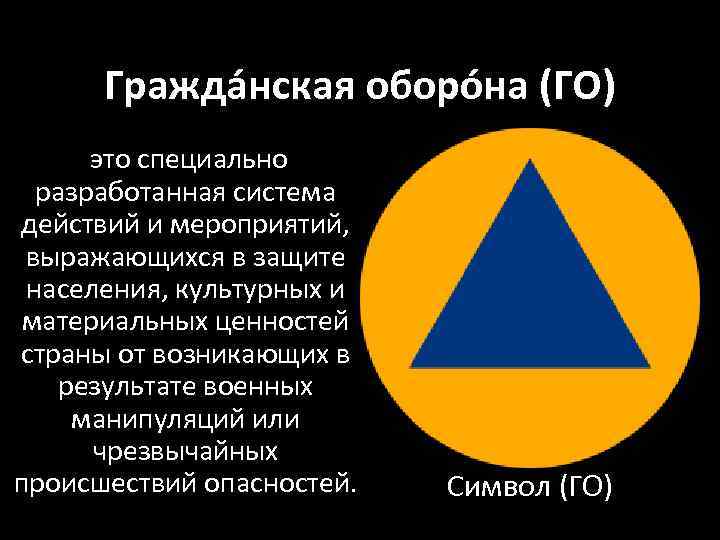 Гражда́нская оборо́на (ГО)

это специально разработанная система действий и мероприятий, выражающихся в защите населения, культурных и материальных ценностей страны от возникающих в результате военных манипуляций или чрезвычайных происшествий опасностей.

Символ (ГО)